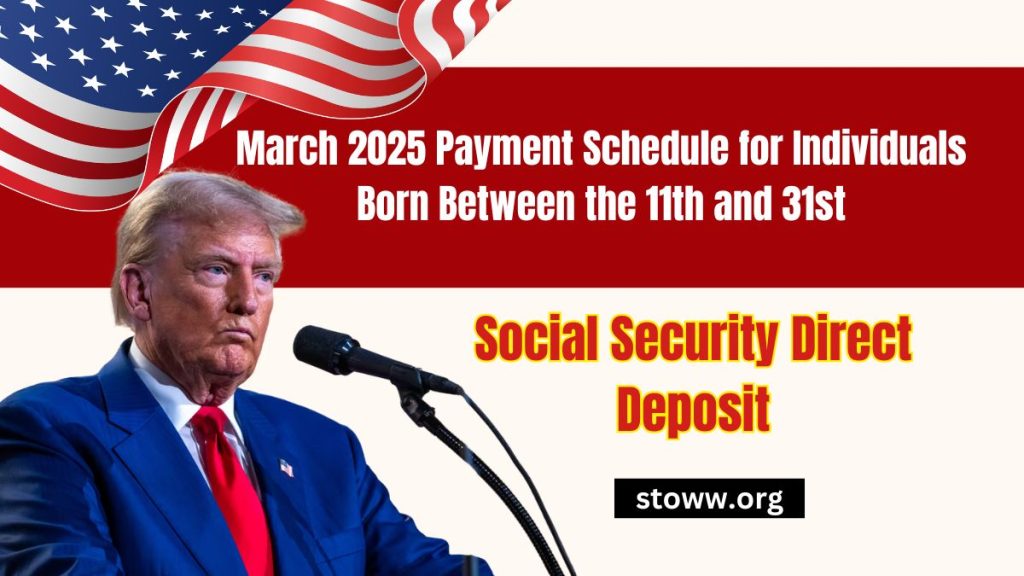 March 2025 Payment Schedule for Individuals Born Between the 11th and 31st

Social Security Direct Deposit

stoww.org